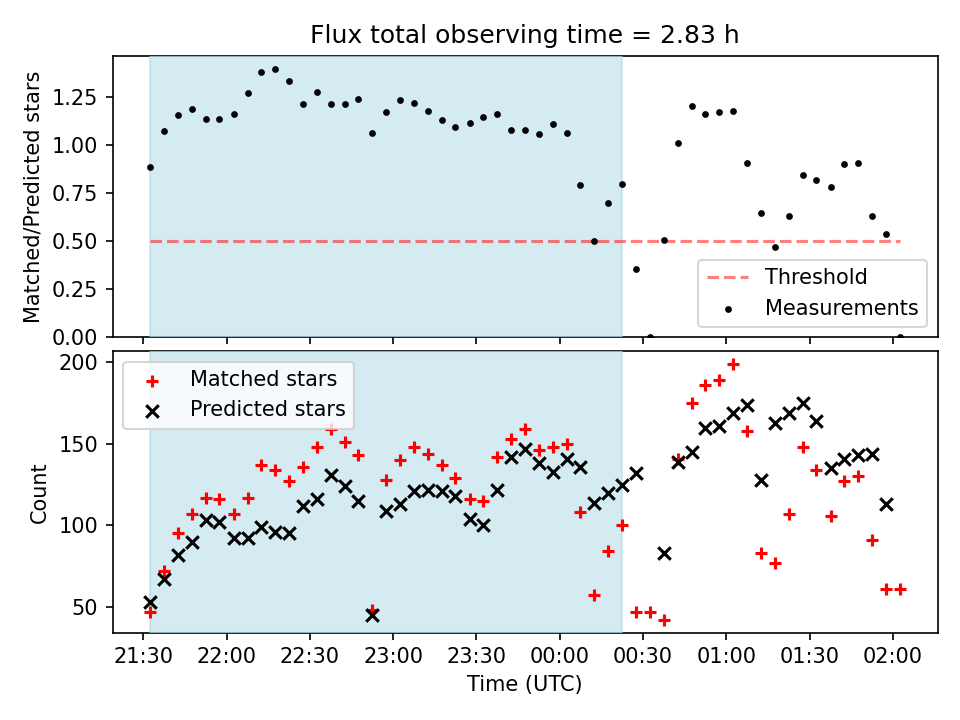 Flux total observing time = 2.83 h

Matched/Predicted stars

1.25
1.00
0.75
0.50
0.25
0.00

Threshold
Measurements

Matched stars
Predicted stars

Count

200
150
100
50

21:30 22:00 22:30 23:00 23:30 00:00 00:30 01:00 01:30 02:00

Time (UTC)